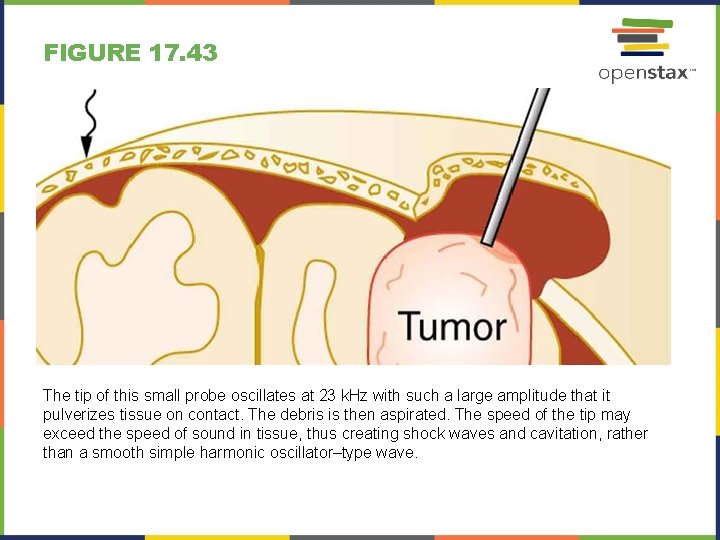 FIGURE 17.43

openstax™

Tumor

The tip of this small probe oscillates at 23 kHz with such a large amplitude that it pulverizes tissue on contact. The debris is then aspirated. The speed of the tip may exceed the speed of sound in tissue, thus creating shock waves and cavitation, rather than a smooth simple harmonic oscillator–type wave.